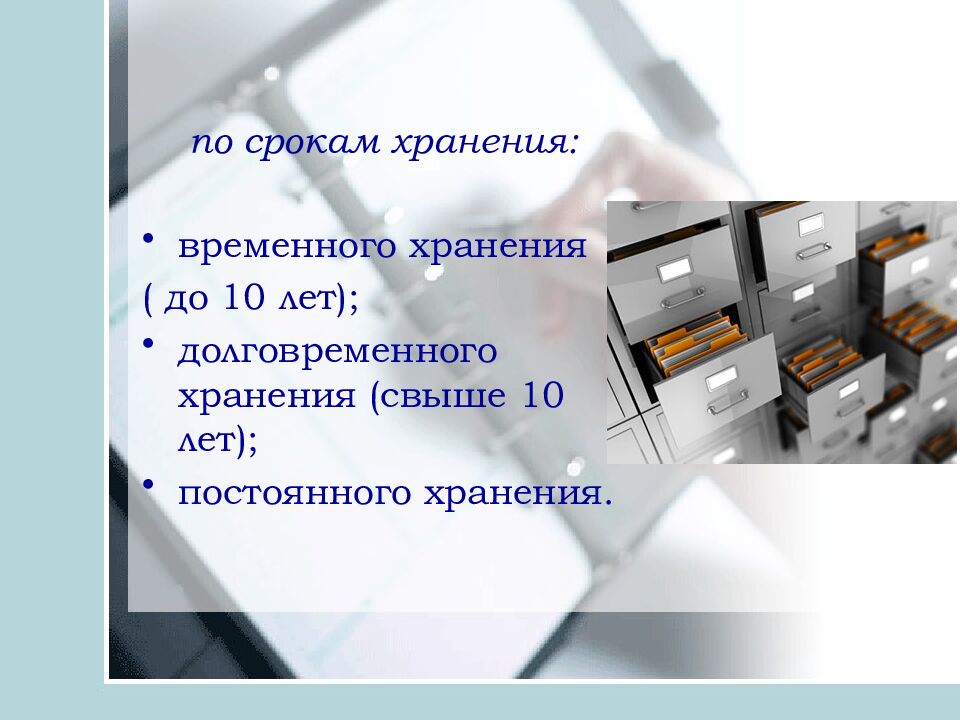 по срокам хранения:

• временного хранения ( до 10 лет);
• долговременного хранения (свыше 10 лет);
• постоянного хранения.